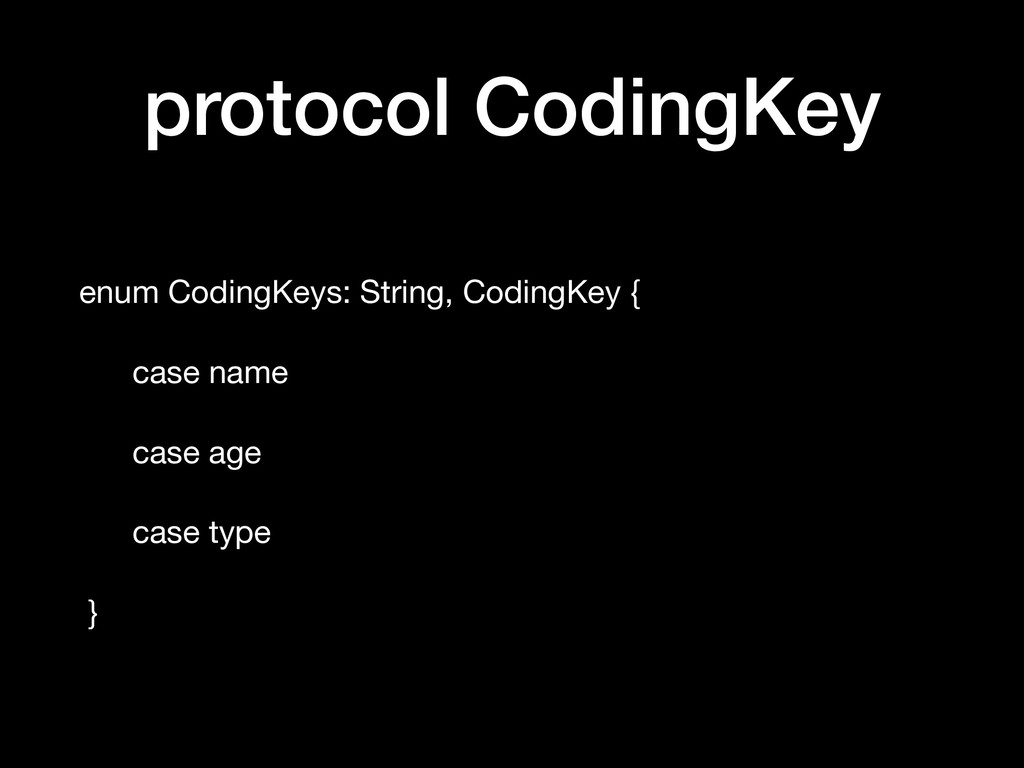 protocol CodingKey

enum CodingKeys: String, CodingKey {

case name

case age

case type

}